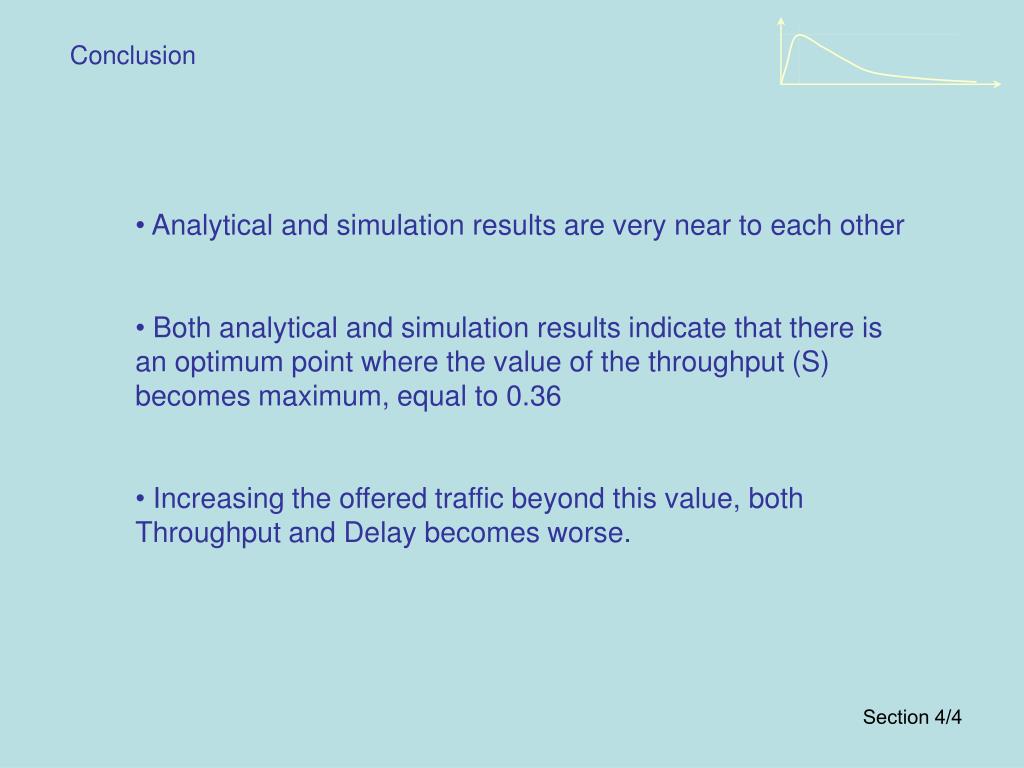 Conclusion

• Analytical and simulation results are very near to each other

• Both analytical and simulation results indicate that there is an optimum point where the value of the throughput (S) becomes maximum, equal to 0.36

• Increasing the offered traffic beyond this value, both Throughput and Delay becomes worse.

Section 4/4